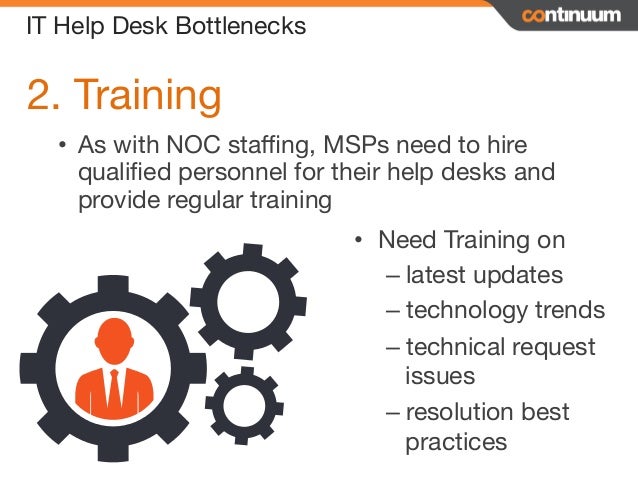 IT Help Desk Bottlenecks

continuum

2. Training

• As with NOC staffing, MSPs need to hire qualified personnel for their help desks and provide regular training

• Need Training on
– latest updates
– technology trends
– technical request issues
– resolution best practices